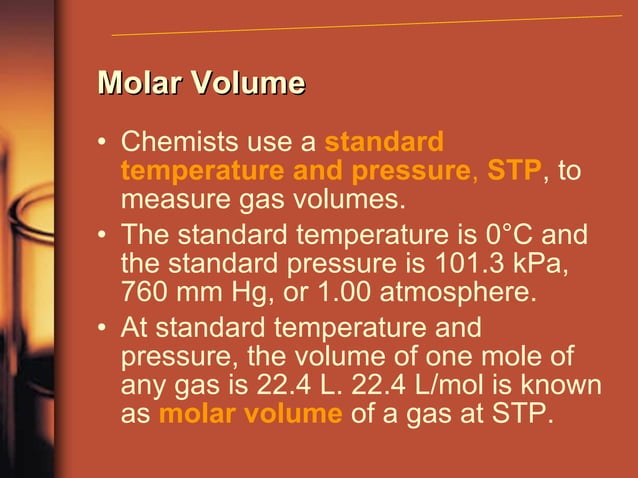 Molar Volume

• Chemists use a standard temperature and pressure, STP, to measure gas volumes.
• The standard temperature is 0°C and the standard pressure is 101.3 kPa, 760 mm Hg, or 1.00 atmosphere.
• At standard temperature and pressure, the volume of one mole of any gas is 22.4 L. 22.4 L/mol is known as molar volume of a gas at STP.